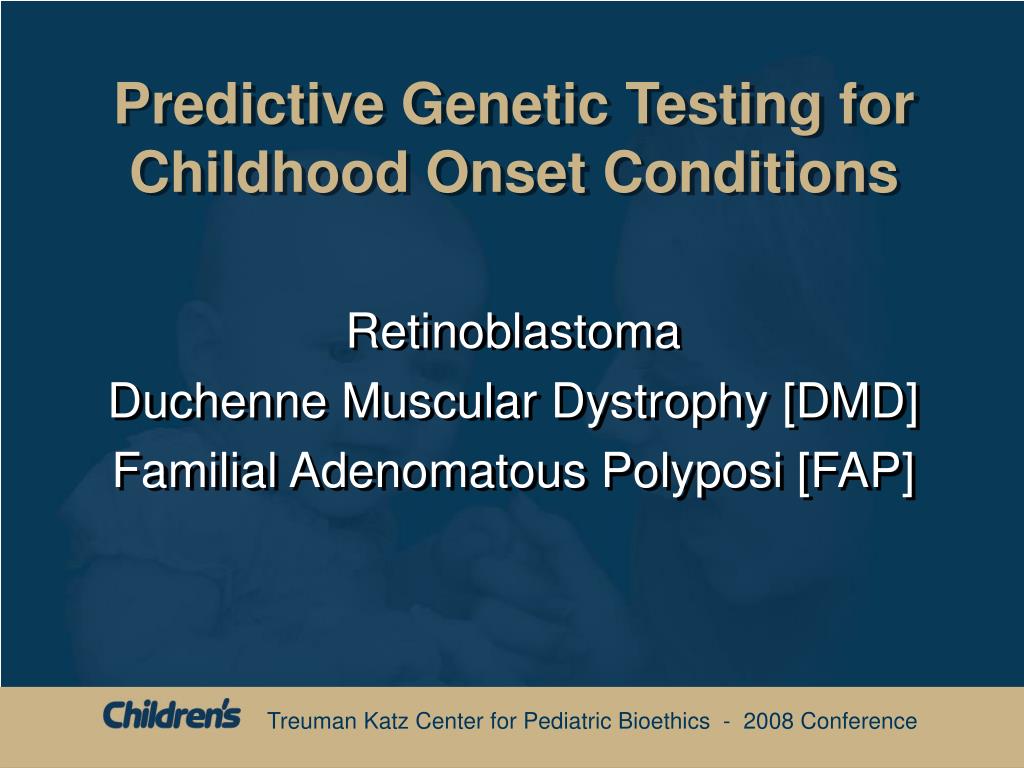 Predictive Genetic Testing for Childhood Onset Conditions

Retinoblastoma
Duchenne Muscular Dystrophy [DMD]
Familial Adenomatous Polyposi [FAP]

Children's Treuman Katz Center for Pediatric Bioethics - 2008 Conference